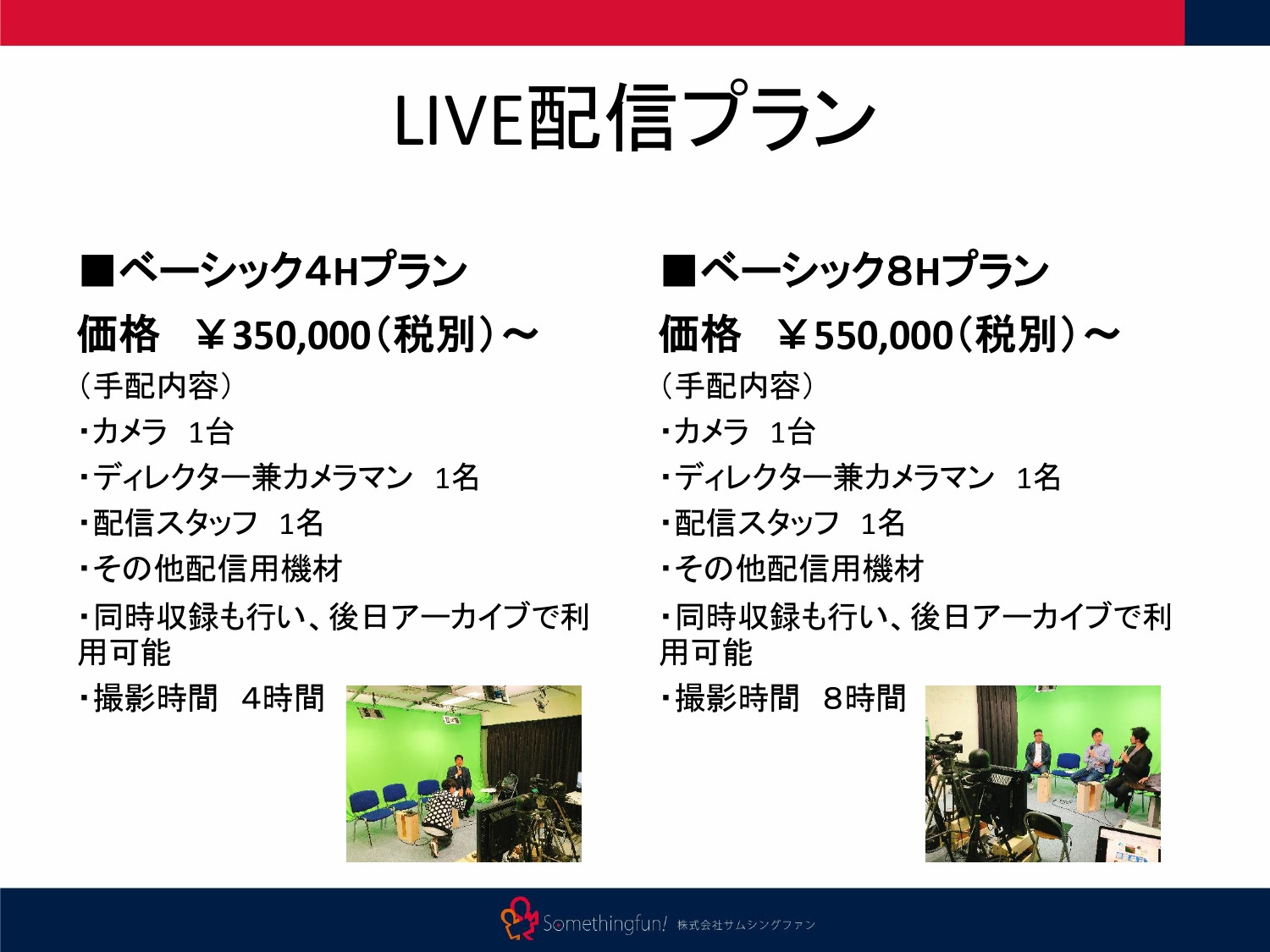 LIVE配信プラン

■ベーシック4Hプラン

価格　￥350,000（税別）～

（手配内容）

・カメラ　1台

・ディレクター兼カメラマン　1名

・配信スタッフ　1名

・その他配信用機材

・同時収録も行い、後日アーカイブで利用可能

・撮影時間　4時間

■ベーシック8Hプラン

価格　￥550,000（税別）～

（手配内容）

・カメラ　1台

・ディレクター兼カメラマン　1名

・配信スタッフ　1名

・その他配信用機材

・同時収録も行い、後日アーカイブで利用可能

・撮影時間　8時間

Somethingfun! 株式会社サムシングファン